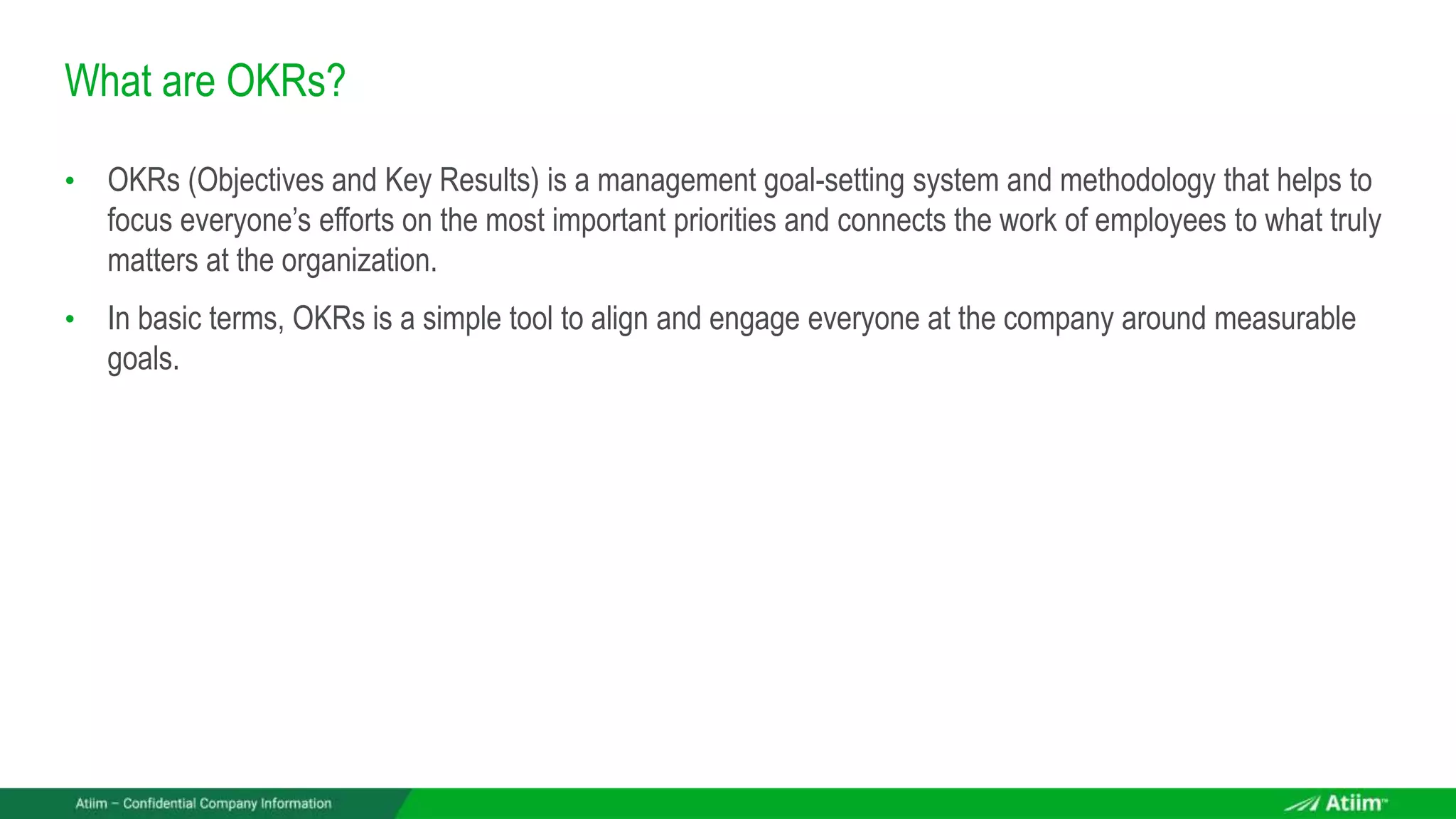 What are OKRs?

• OKRs (Objectives and Key Results) is a management goal-setting system and methodology that helps to focus everyone's efforts on the most important priorities and connects the work of employees to what truly matters at the organization.

• In basic terms, OKRs is a simple tool to align and engage everyone at the company around measurable goals.

Atiim – Confidential Company Information

Atiim™